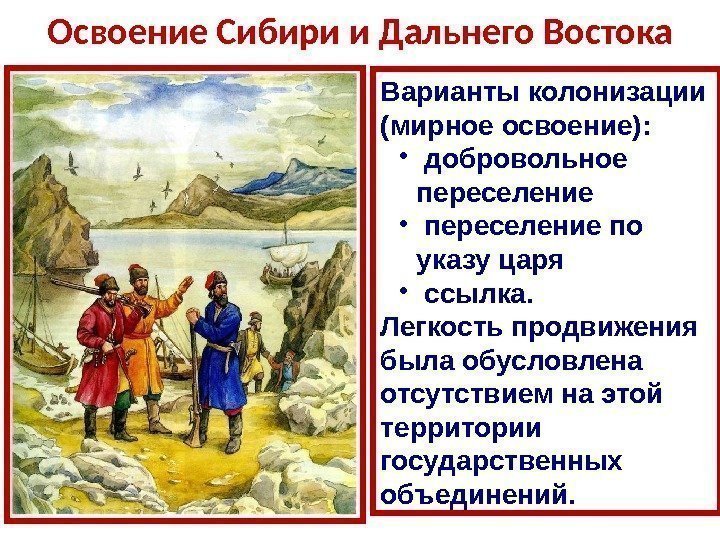 Освоение Сибири и Дальнего Востока

Варианты колонизации (мирное освоение):

• добровольное переселение
• переселение по указу царя
• ссылка.

Легкость продвижения была обусловлена отсутствием на этой территории государственных объединений.